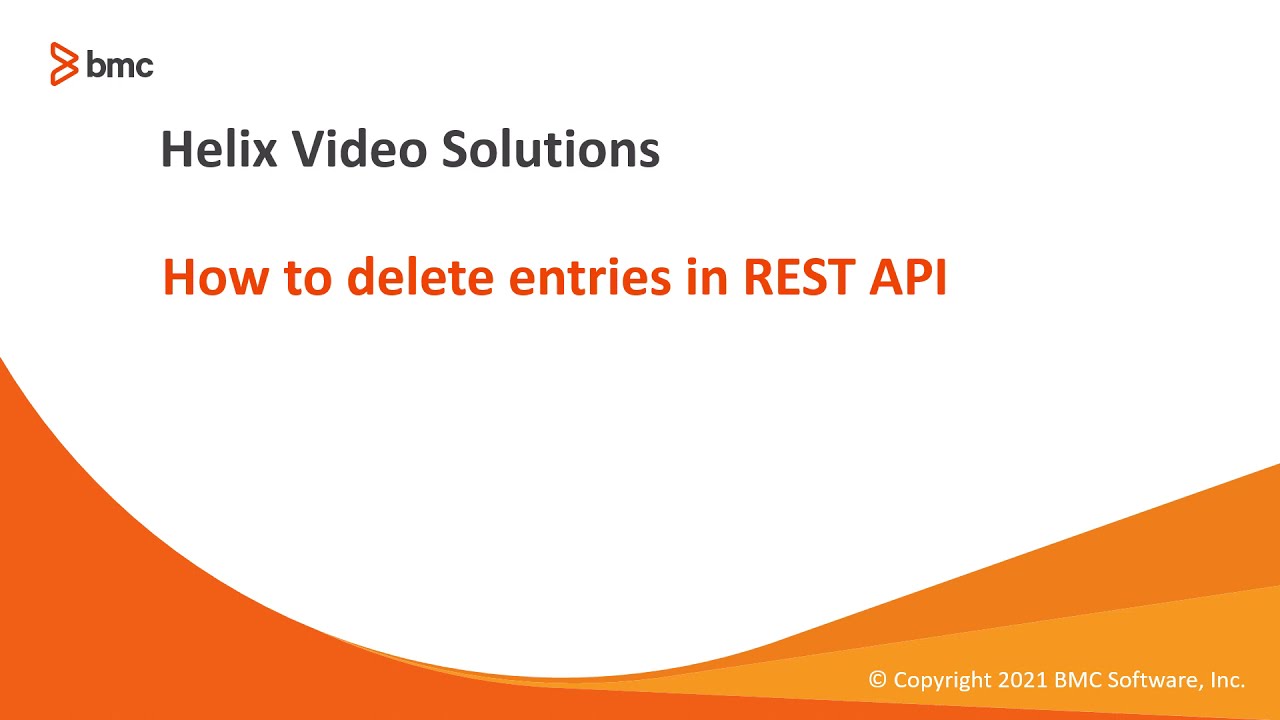 bmc

Helix Video Solutions

How to delete entries in REST API

© Copyright 2021 BMC Software, Inc.